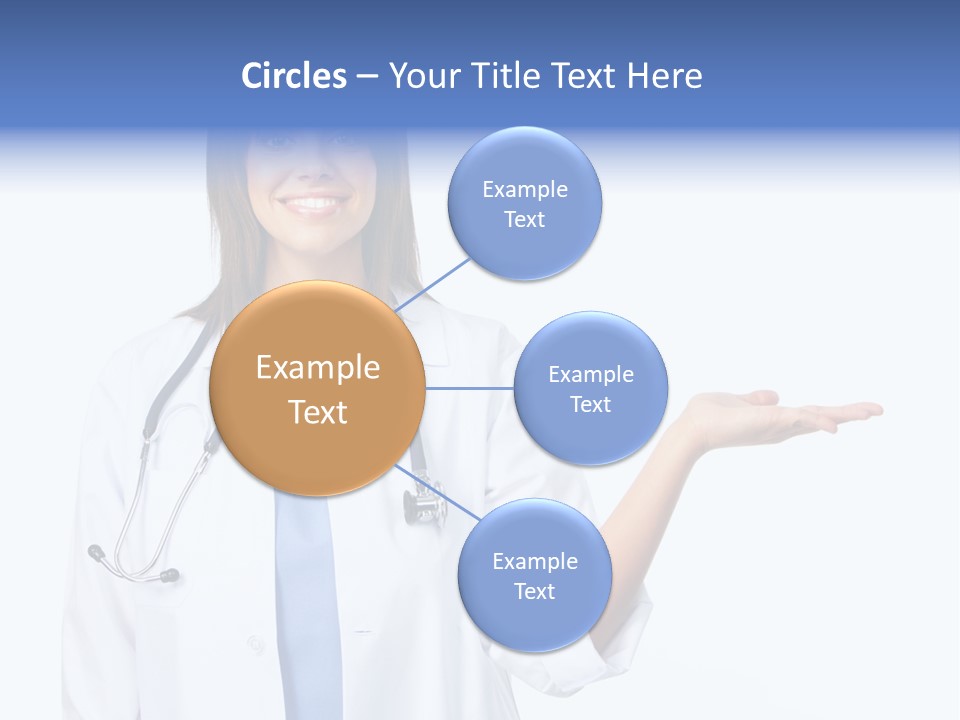 Circles – Your Title Text Here

Example Text

Example Text

Example Text

Example Text